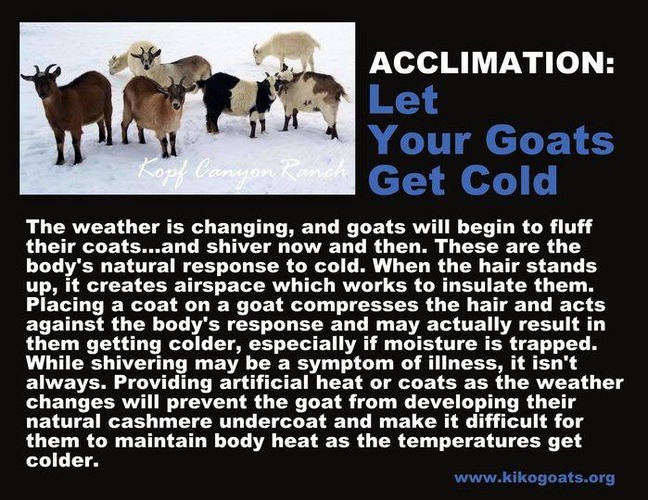 Kopf Canyon Ranch

ACCLIMATION:
Let
Your Goats
Get Cold

The weather is changing, and goats will begin to fluff their coats...and shiver now and then. These are the body's natural response to cold. When the hair stands up, it creates airspace which works to insulate them. Placing a coat on a goat compresses the hair and acts against the body's response and may actually result in them getting colder, especially if moisture is trapped. While shivering may be a symptom of illness, it isn't always. Providing artificial heat or coats as the weather changes will prevent the goat from developing their natural cashmere undercoat and make it difficult for them to maintain body heat as the temperatures get colder.

www.kikogoats.org